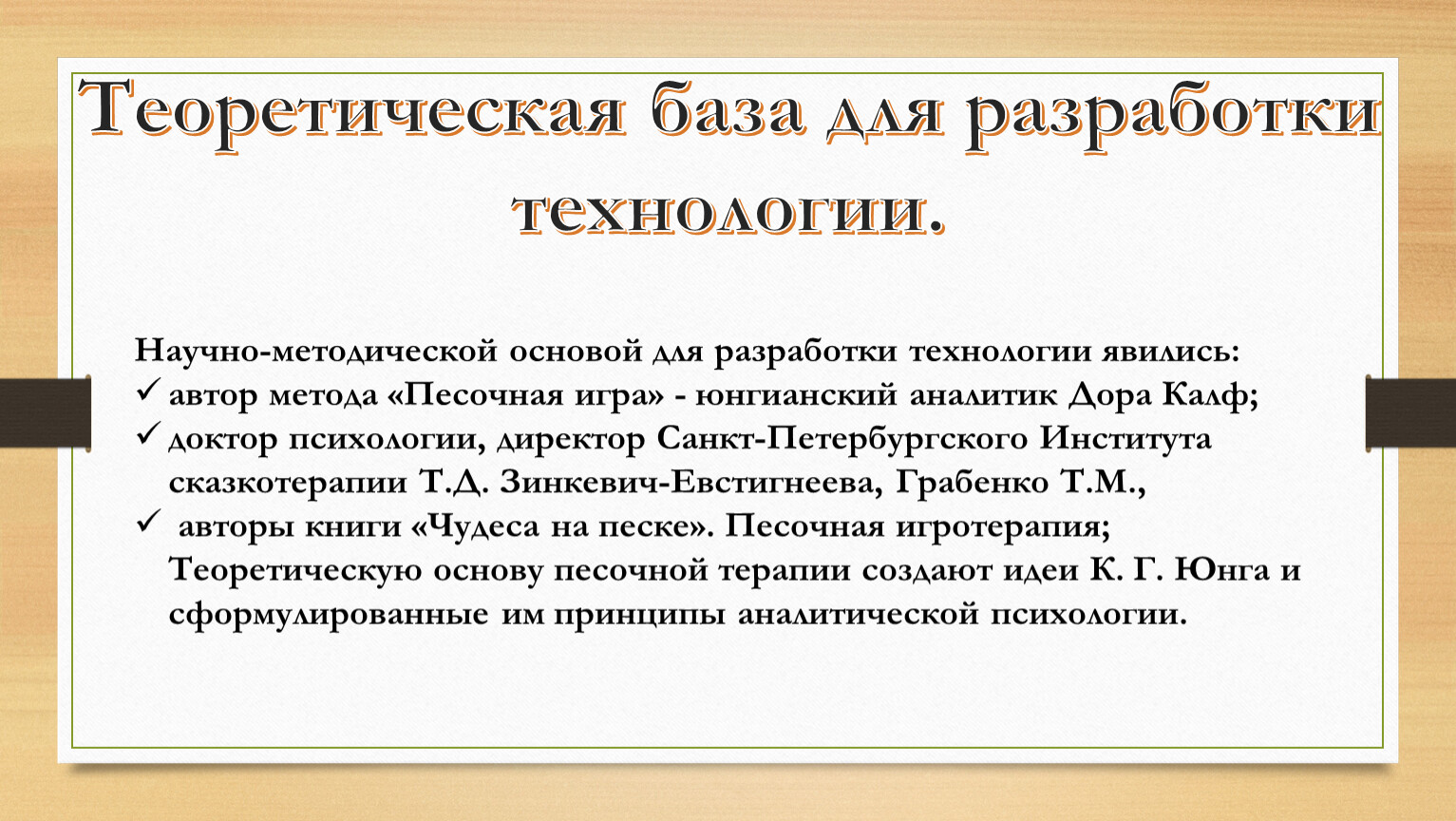 Теоретическая база для разработки технологии.

Научно-методической основой для разработки технологии явились:
✓ автор метода «Песочная игра» - юнгианский аналитик Дора Калф;
✓ доктор психологии, директор Санкт-Петербургского Института сказкотерапии Т.Д. Зинкевич-Евстигнеева, Грабенко Т.М.,
✓ авторы книги «Чудеса на песке». Песочная игротерапия; Теоретическую основу песочной терапии создают идеи К. Г. Юнга и сформулированные им принципы аналитической психологии.